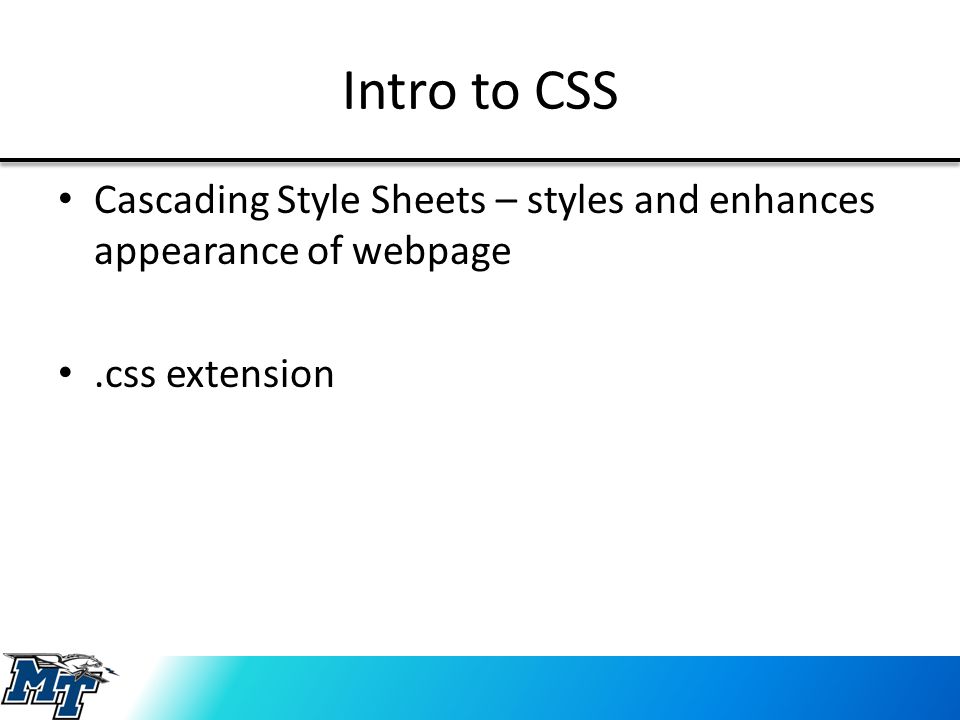 Intro to CSS

• Cascading Style Sheets – styles and enhances appearance of webpage

• .css extension

MT